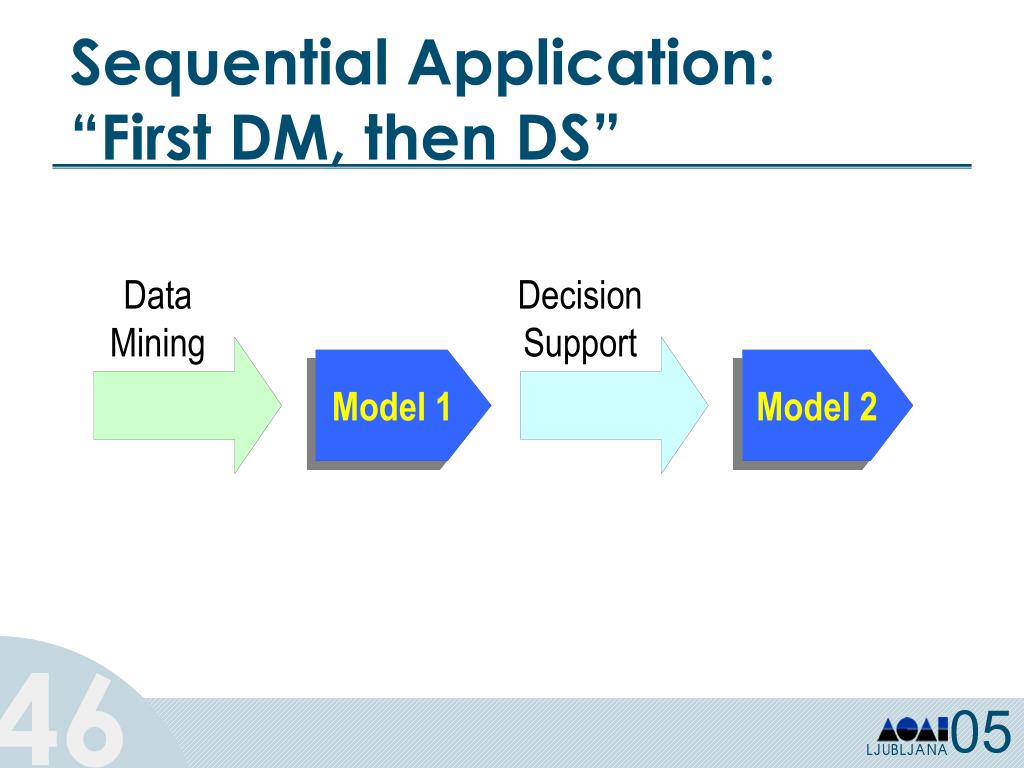 Sequential Application:
“First DM, then DS”

Data Mining

Model 1

Decision Support

Model 2

46

LJUBLJANA 05